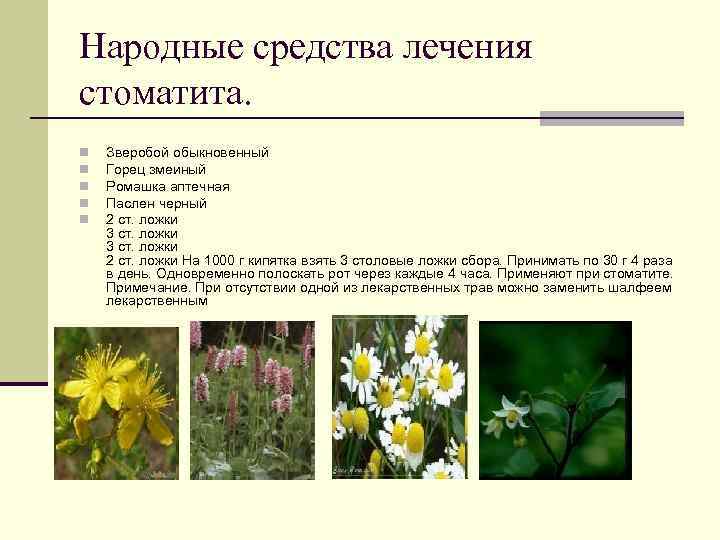 Народные средства лечения стоматита.

Зверобой обыкновенный
Горец змеиный
Ромашка аптечная
Паслен черный
2 ст. ложки
3 ст. ложки
3 ст. ложки
2 ст. ложки На 1000 г кипятка взять 3 столовые ложки сбора. Принимать по 30 г 4 раза в день. Одновременно полоскать рот через каждые 4 часа. Применяют при стоматите. Примечание. При отсутствии одной из лекарственных трав можно заменить шалфеем лекарственным